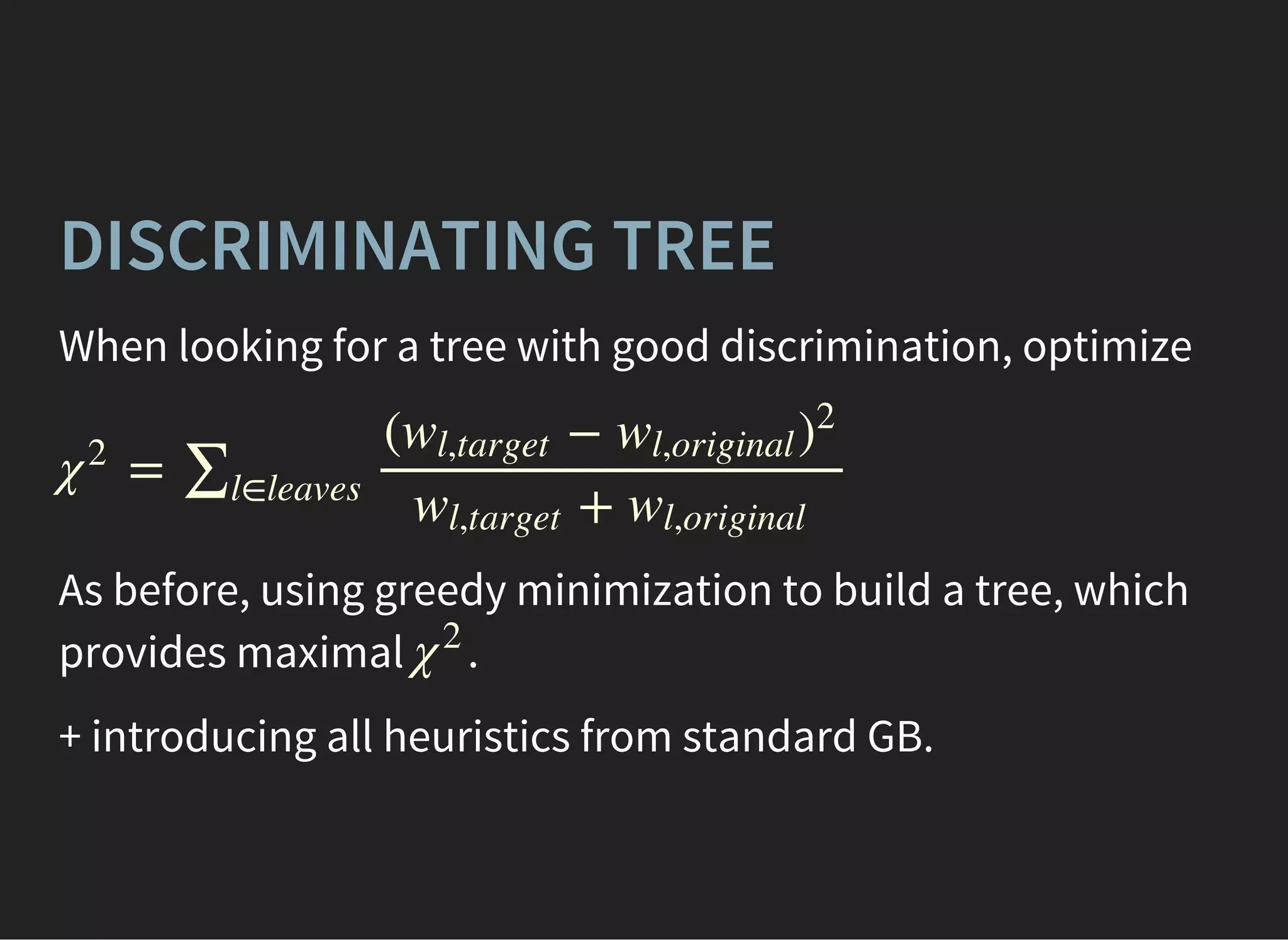 DISCRIMINATING TREE

When looking for a tree with good discrimination, optimize

$\chi^2 = \sum_{l \in leaves} \frac{(w_{l,target} - w_{l,original})^2}{w_{l,target} + w_{l,original}}$

As before, using greedy minimization to build a tree, which provides maximal $\chi^2$.

+ introducing all heuristics from standard GB.